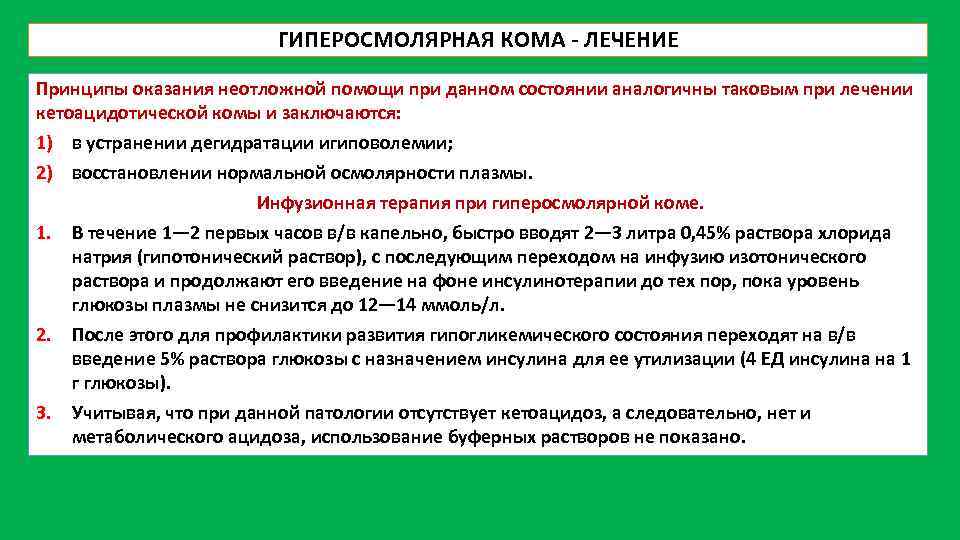 ГИПЕРОСМОЛЯРНАЯ КОМА - ЛЕЧЕНИЕ

Принципы оказания неотложной помощи при данном состоянии аналогичны таковым при лечении кетоацидотической комы и заключаются:

1) в устранении дегидратации игиповолемии;

2) восстановлении нормальной осмолярности плазмы.

Инфузионная терапия при гиперосмолярной коме.

1. В течение 1—2 первых часов в/в капельно, быстро вводят 2—3 литра 0,45% раствора хлорида натрия (гипотонический раствор), с последующим переходом на инфузию изотонического раствора и продолжают его введение на фоне инсулинотерапии до тех пор, пока уровень глюкозы плазмы не снизится до 12—14 ммоль/л.

2. После этого для профилактики развития гипогликемического состояния переходят на в/в введение 5% раствора глюкозы с назначением инсулина для ее утилизации (4 ЕД инсулина на 1 г глюкозы).

3. Учитывая, что при данной патологии отсутствует кетоацидоз, а следовательно, нет и метаболического ацидоза, использование буферных растворов не показано.